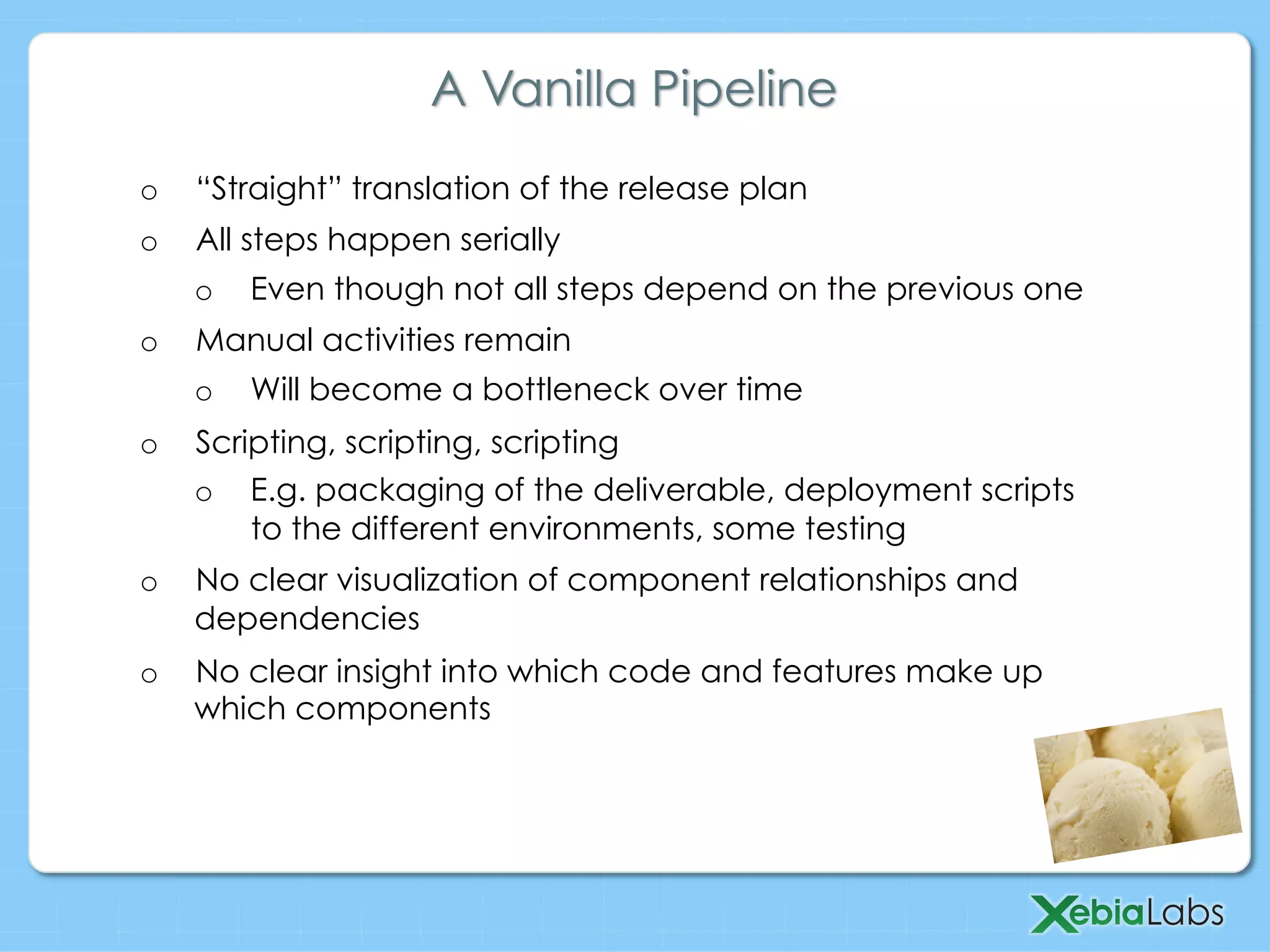 A Vanilla Pipeline

o “Straight” translation of the release plan

o All steps happen serially

o Even though not all steps depend on the previous one

o Manual activities remain

o Will become a bottleneck over time

o Scripting, scripting, scripting

o E.g. packaging of the deliverable, deployment scripts to the different environments, some testing

o No clear visualization of component relationships and dependencies

o No clear insight into which code and features make up which components

XebiaLabs